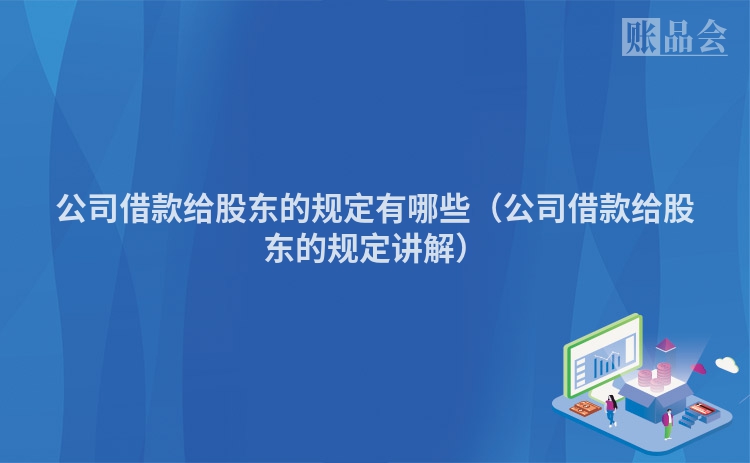 账品会

公司借款给股东的规定有哪些（公司借款给股东的规定讲解）